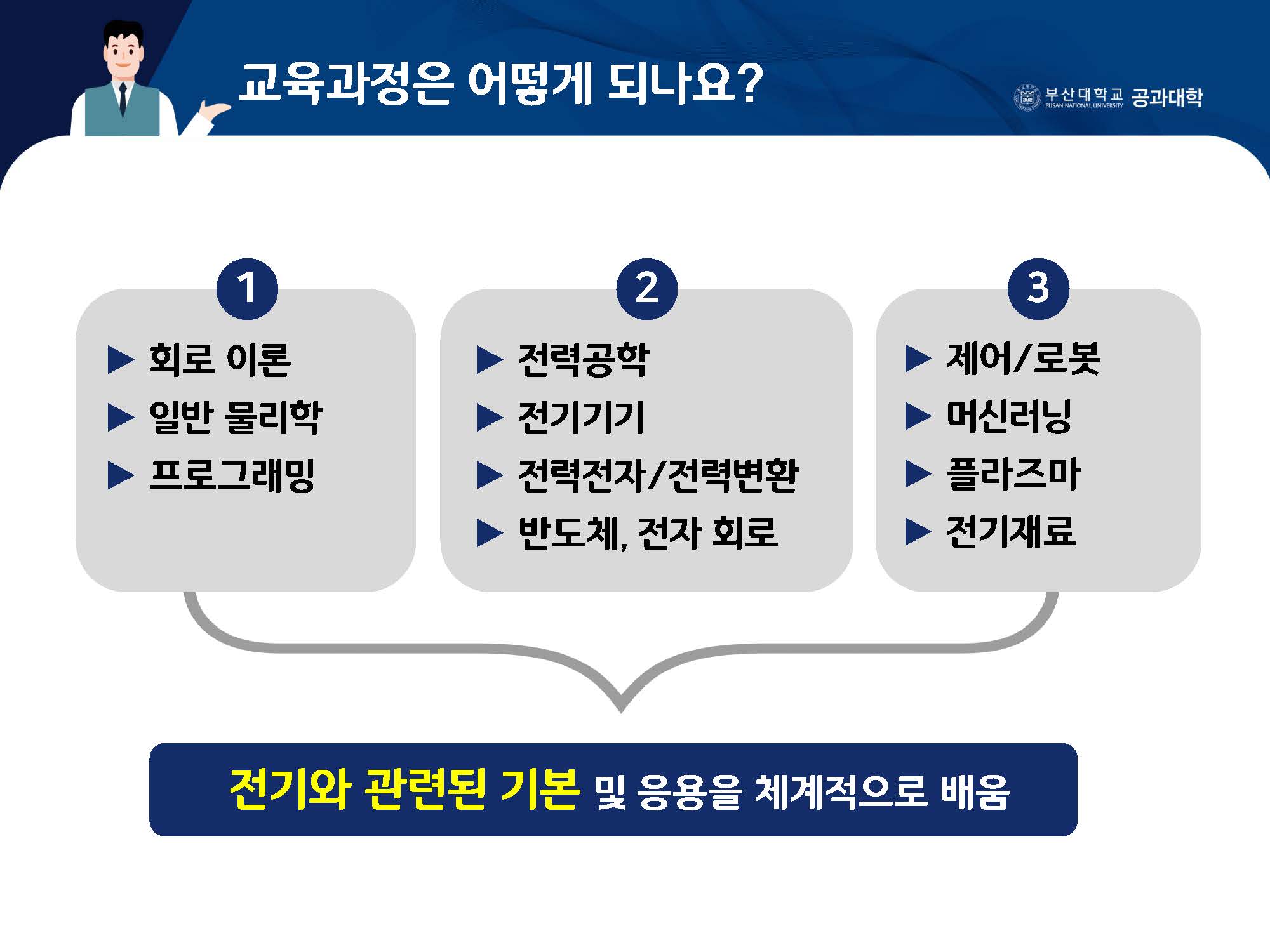 교육과정은 어떻게 되나요?

부산대학교 PUSAN NATIONAL UNIVERSITY 공과대학

1

▶ 회로 이론
▶ 일반 물리학
▶ 프로그래밍

2

▶ 전력공학
▶ 전기기기
▶ 전력전자/전력변환
▶ 반도체, 전자 회로

3

▶ 제어/로봇
▶ 머신러닝
▶ 플라즈마
▶ 전기재료

전기와 관련된 기본 및 응용을 체계적으로 배움